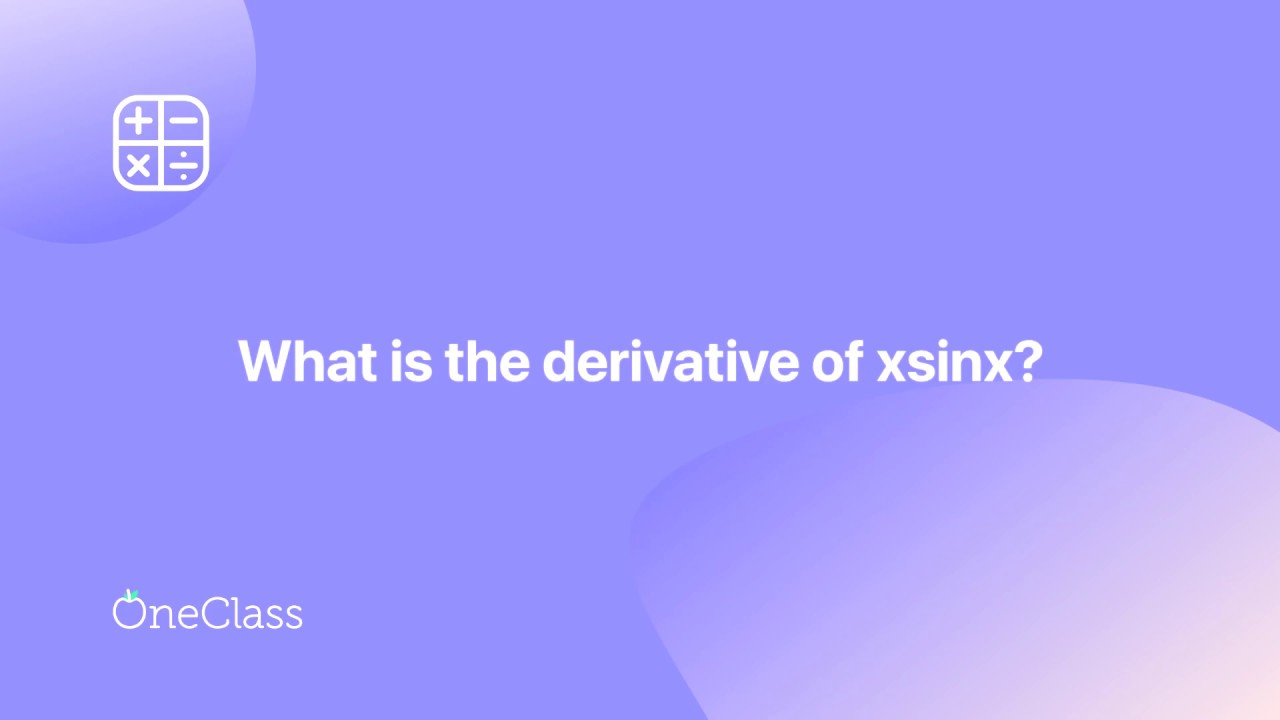 What is the derivative of xsinx?

OneClass